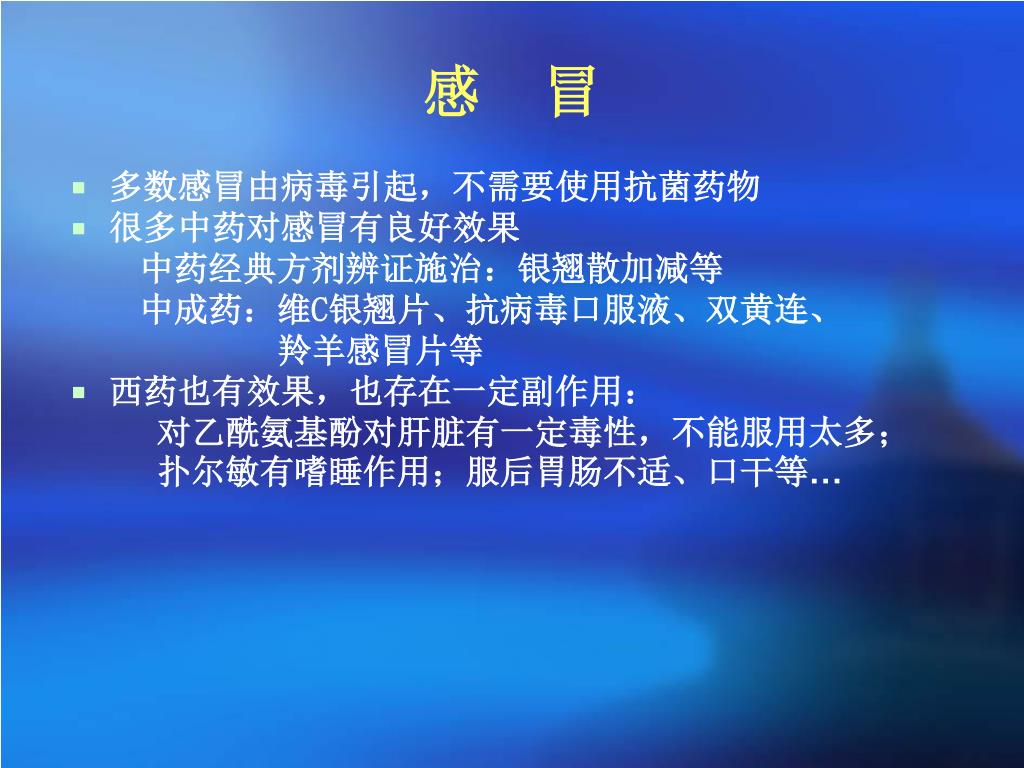 感　冒

▪ 多数感冒由病毒引起，不需要使用抗菌药物
▪ 很多中药对感冒有良好效果
中药经典方剂辨证施治：银翘散加减等
中成药：维C银翘片、抗病毒口服液、双黄连、羚羊感冒片等
▪ 西药也有效果，也存在一定副作用：
对乙酰氨基酚对肝脏有一定毒性，不能服用太多；
扑尔敏有嗜睡作用；服后胃肠不适、口干等…